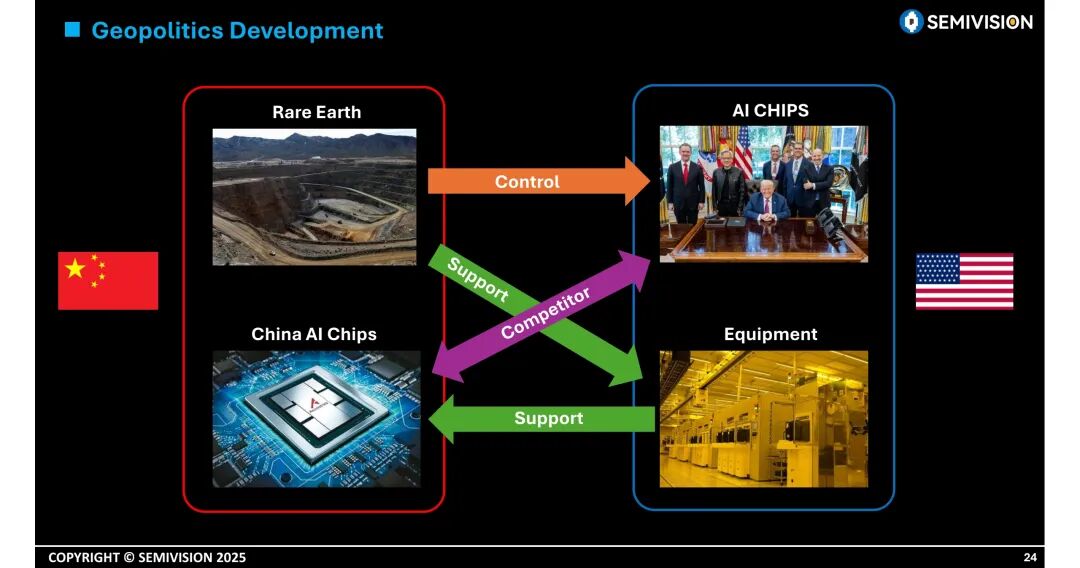 Geopolitics Development

SEMIVISION

Rare Earth

AI CHIPS

Control

Support

Competitor

China AI Chips

Equipment

Support

COPYRIGHT © SEMIVISION 2025

24